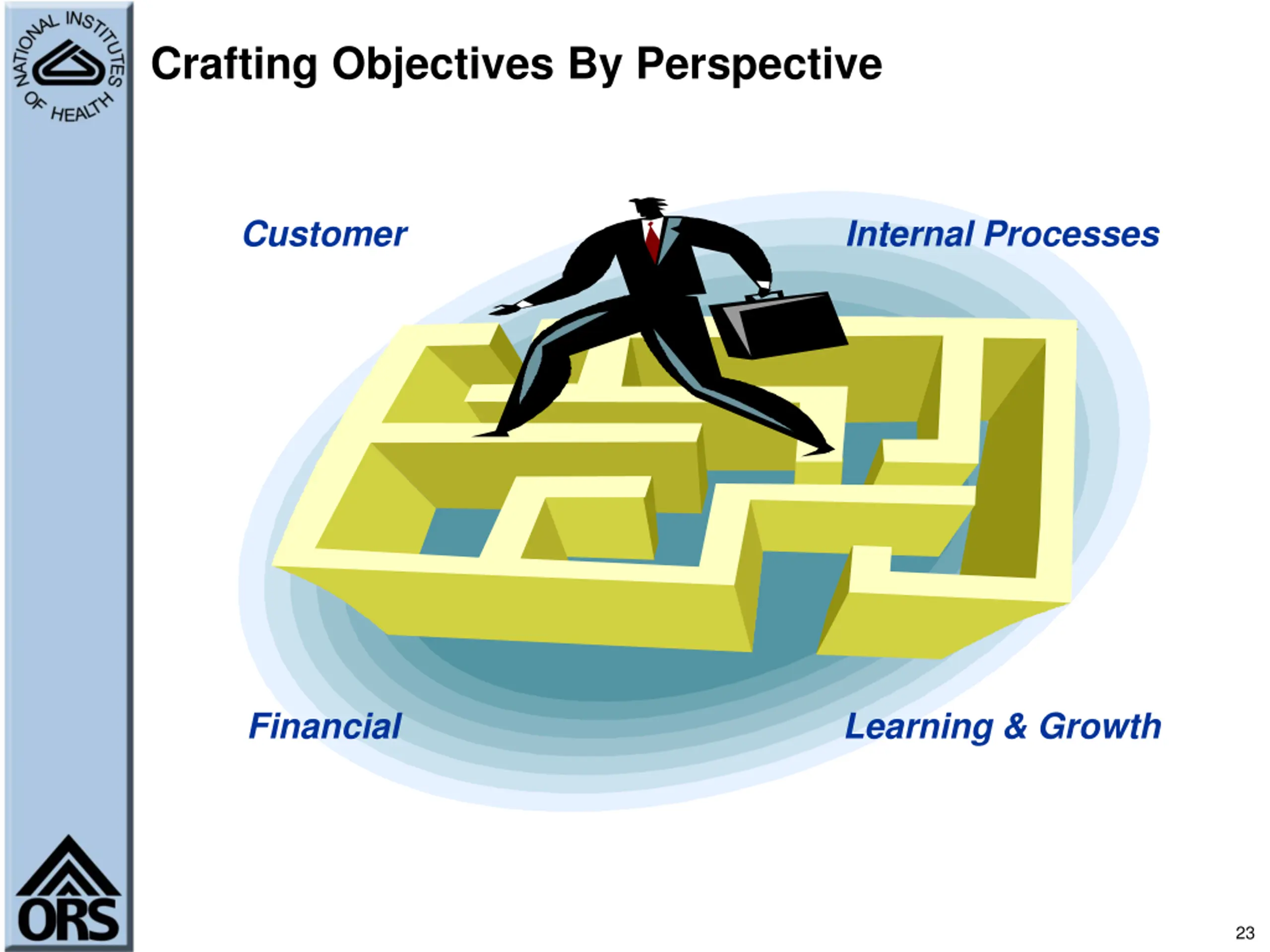 NATIONAL INSTITUTES OF HEALTH

Crafting Objectives By Perspective

Customer

Internal Processes

Financial

Learning & Growth

ORS

23